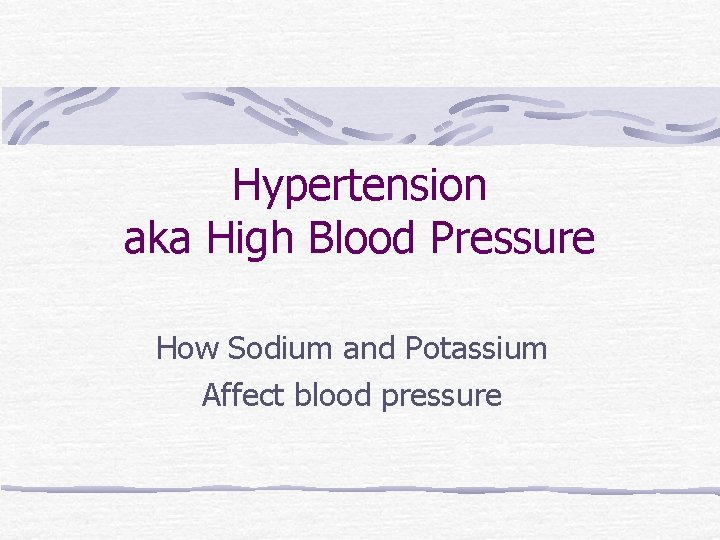 Hypertension
aka High Blood Pressure

How Sodium and Potassium
Affect blood pressure